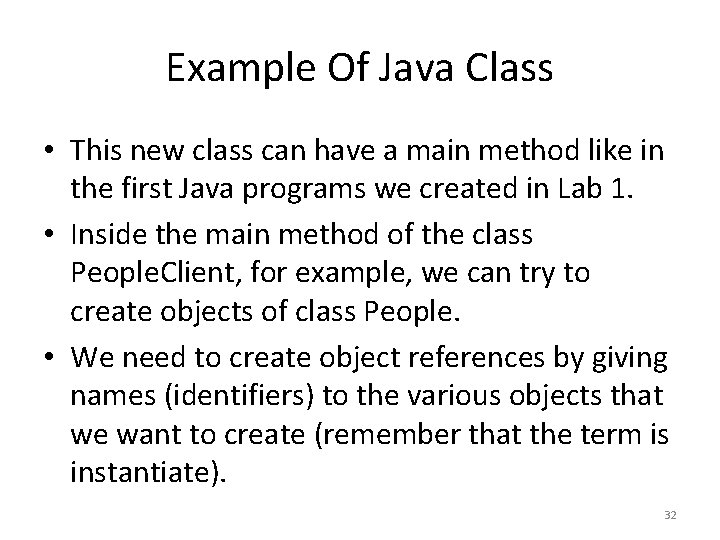 Example Of Java Class

• This new class can have a main method like in the first Java programs we created in Lab 1.

• Inside the main method of the class PeopleClient, for example, we can try to create objects of class People.

• We need to create object references by giving names (identifiers) to the various objects that we want to create (remember that the term is instantiate).

32